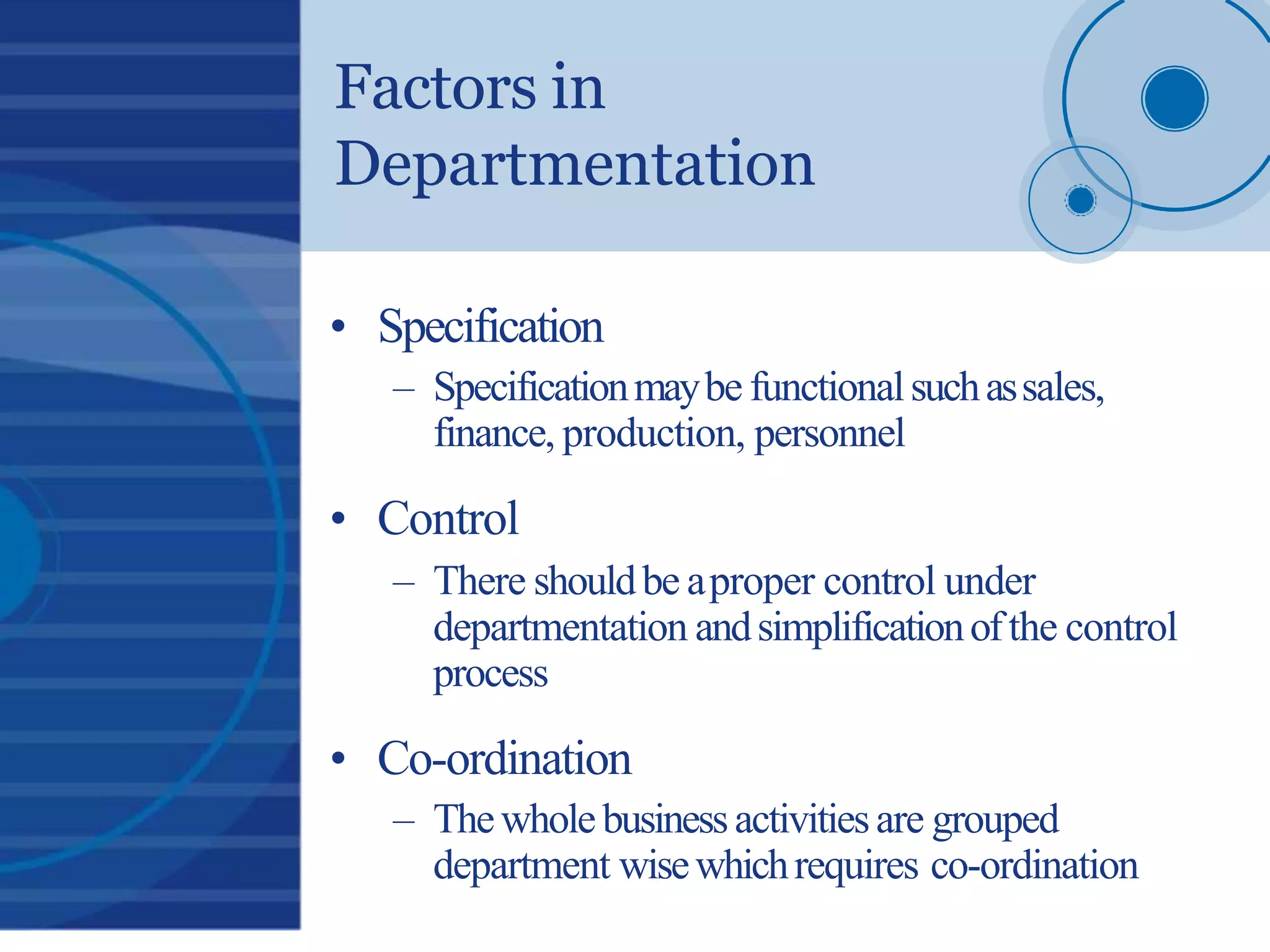 Factors in Departmentation

• Specification
– Specification may be functional such as sales, finance, production, personnel

• Control
– There should be a proper control under departmentation and simplification of the control process

• Co-ordination
– The whole business activities are grouped department wise which requires co-ordination